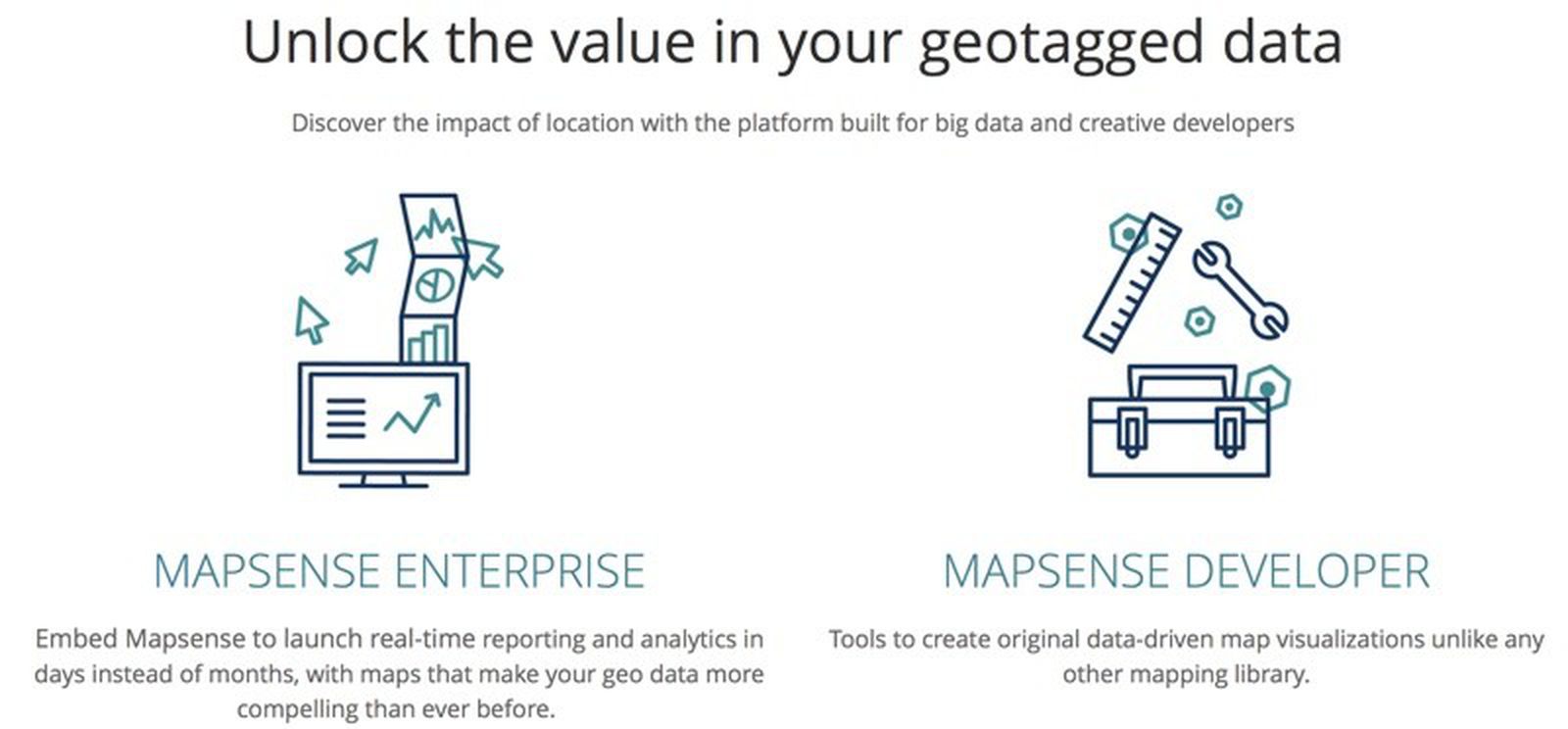 Unlock the value in your geotagged data

Discover the impact of location with the platform built for big data and creative developers

MAPSENSE ENTERPRISE

Embed Mapsense to launch real-time reporting and analytics in days instead of months, with maps that make your geo data more compelling than ever before.

MAPSENSE DEVELOPER

Tools to create original data-driven map visualizations unlike any other mapping library.